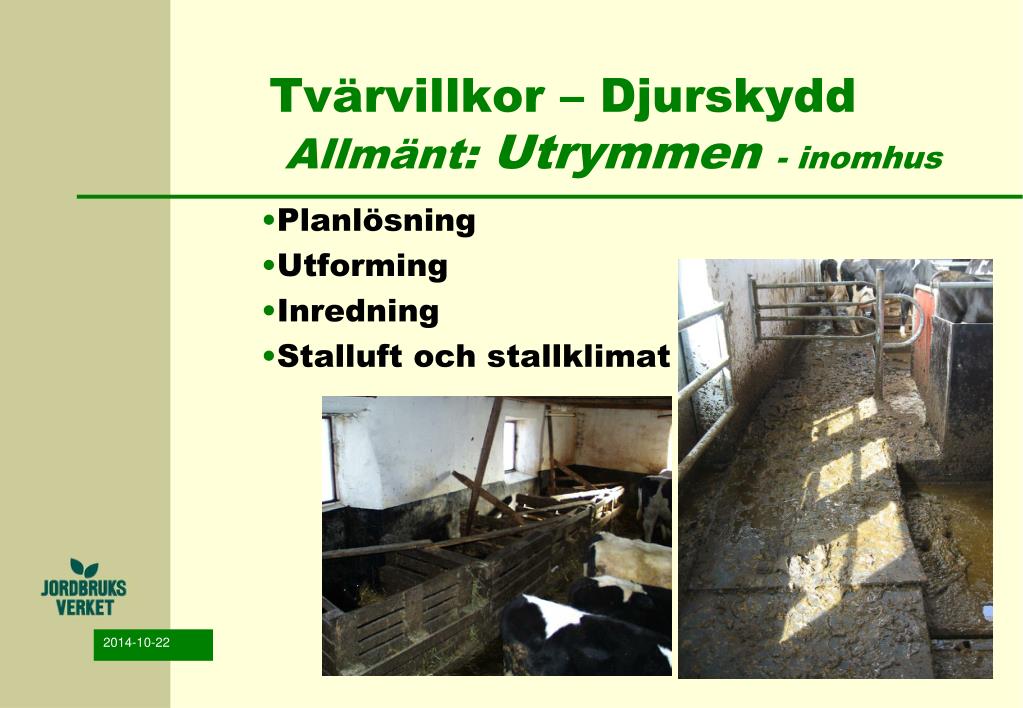 Tvärvillkor – Djurskydd
Allmänt: Utrymmen - inomhus

•Planlösning
•Utforming
•Inredning
•Stalluft och stallklimat

JORDBRUKS VERKET

2014-10-22